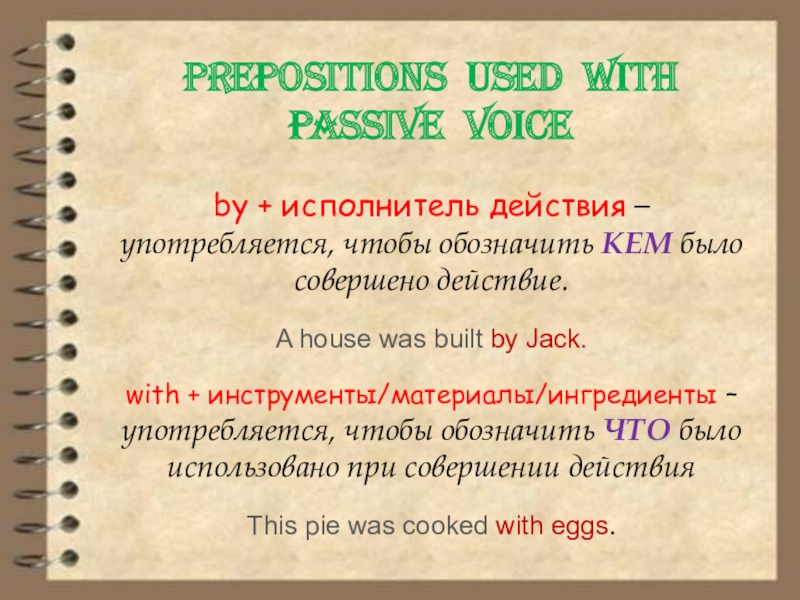 PREPOSITIONS USED WITH PASSIVE VOICE

by + исполнитель действия – употребляется, чтобы обозначить КЕМ было совершено действие.

A house was built by Jack.

with + инструменты/материалы/ингредиенты – употребляется, чтобы обозначить ЧТО было использовано при совершении действия

This pie was cooked with eggs.